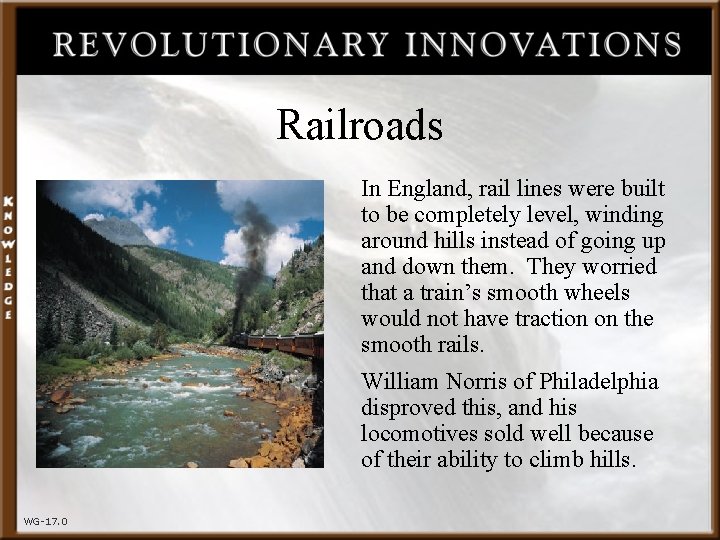 REVOLUTIONARY INNOVATIONS

KNOWLEDGE

Railroads

In England, rail lines were built to be completely level, winding around hills instead of going up and down them. They worried that a train's smooth wheels would not have traction on the smooth rails.

William Norris of Philadelphia disproved this, and his locomotives sold well because of their ability to climb hills.

WG-17.0